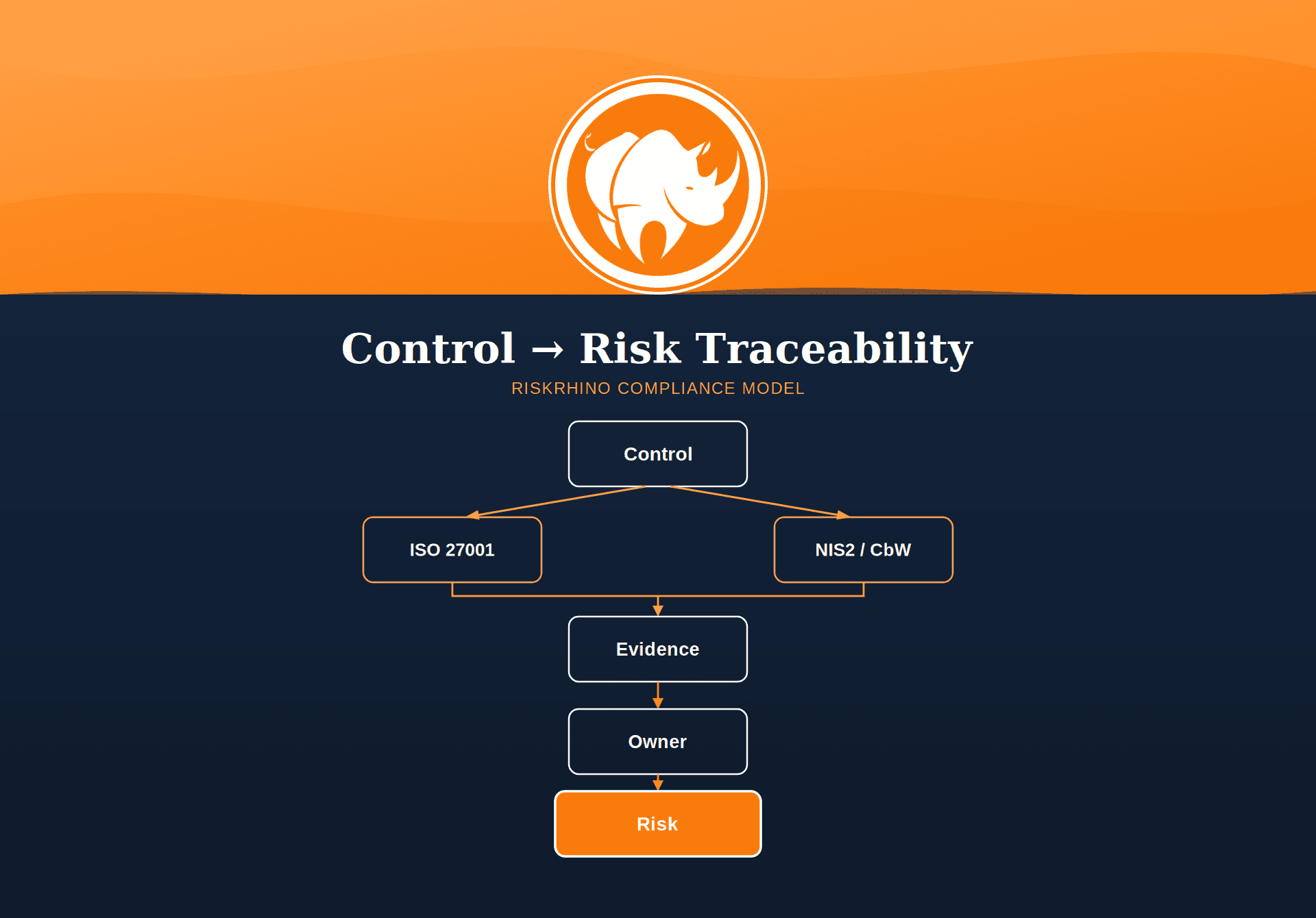 Control → Risk Traceability

RISKRHINO COMPLIANCE MODEL

Control

ISO 27001

NIS2 / CbW

Evidence

Owner

Risk